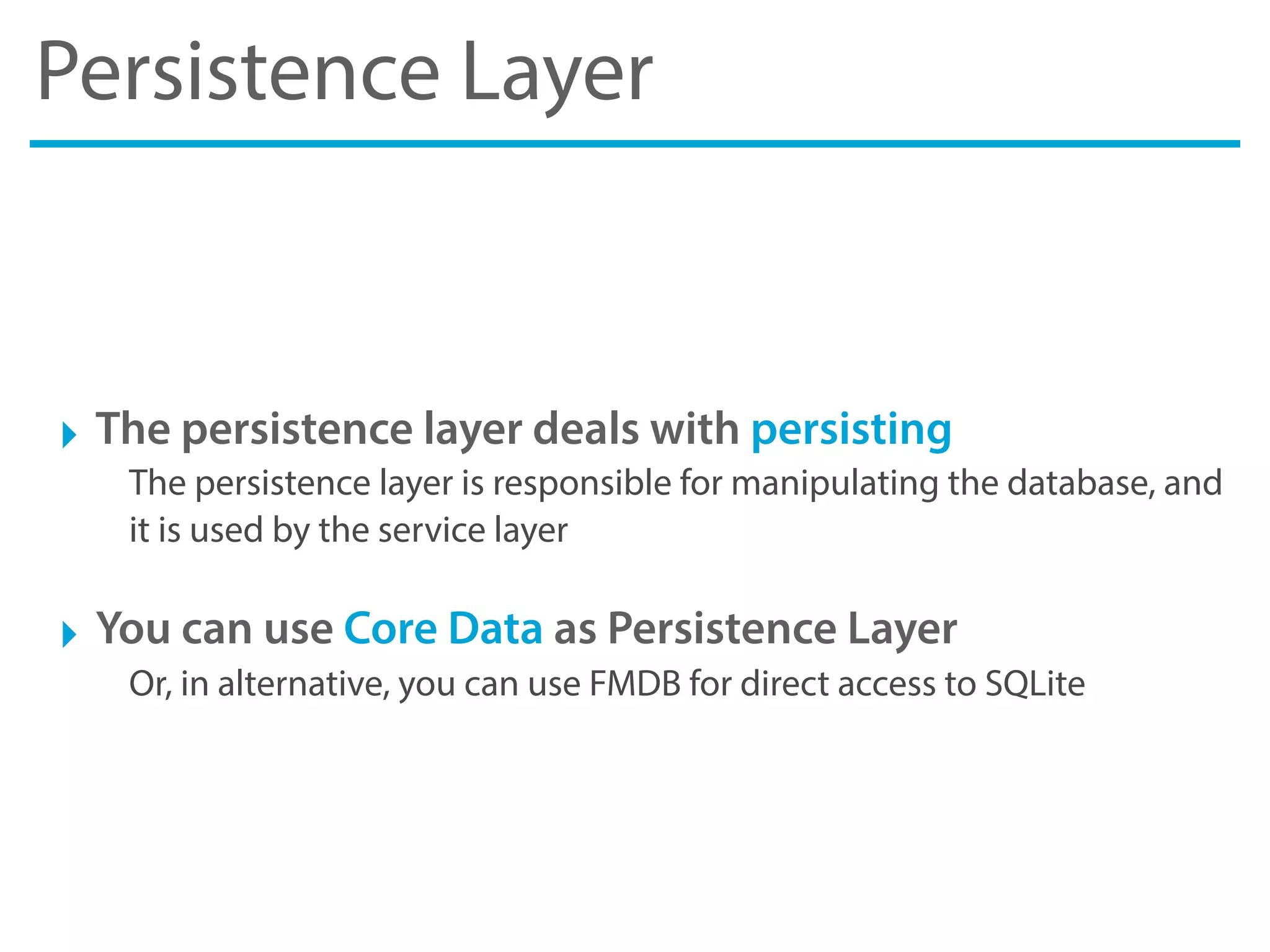 Persistence Layer

The persistence layer deals with persisting

The persistence layer is responsible for manipulating the database, and it is used by the service layer

You can use Core Data as Persistence Layer

Or, in alternative, you can use FMDB for direct access to SQLite